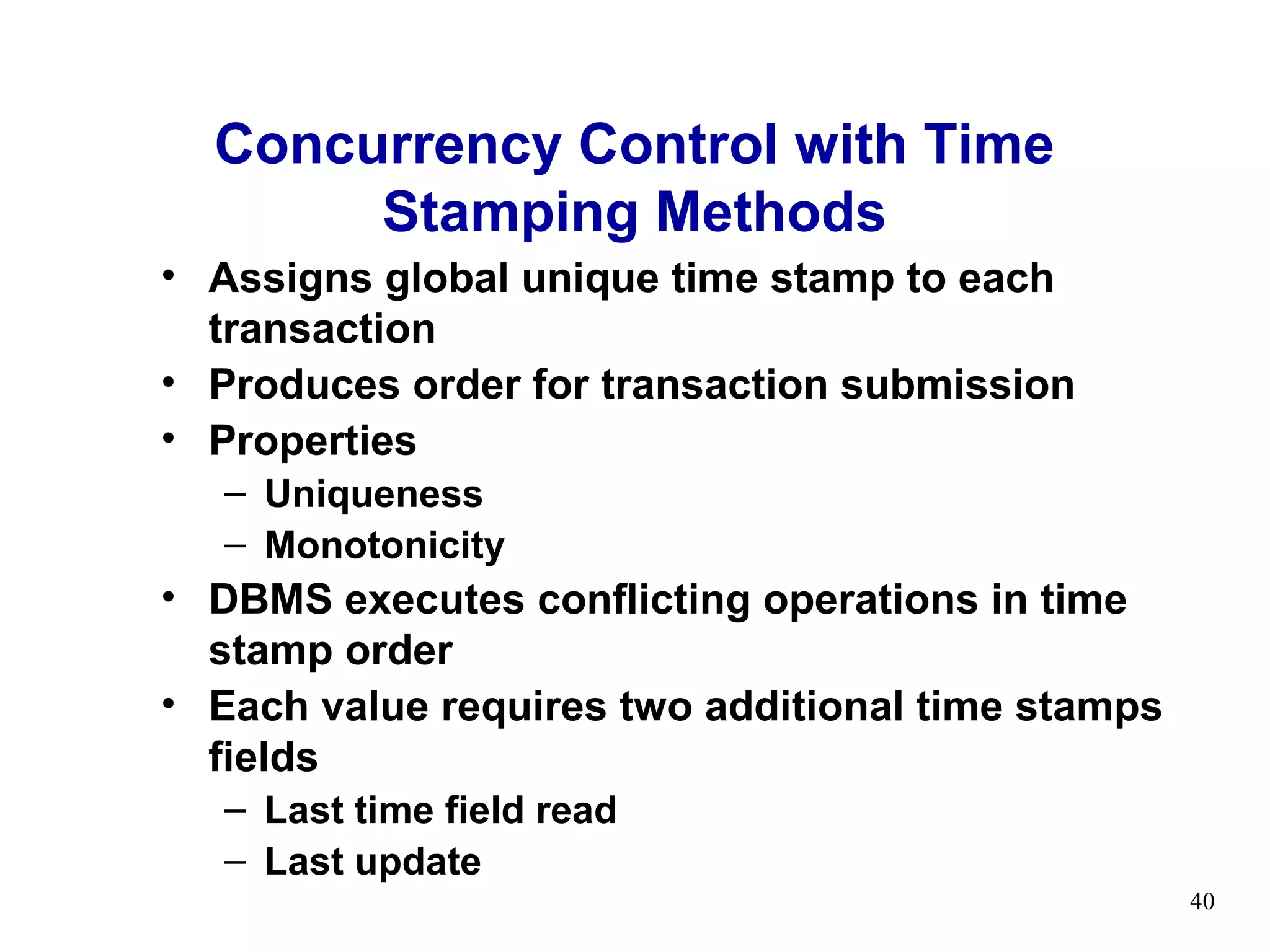 Concurrency Control with Time Stamping Methods

• Assigns global unique time stamp to each transaction
• Produces order for transaction submission
• Properties
– Uniqueness
– Monotonicity
• DBMS executes conflicting operations in time stamp order
• Each value requires two additional time stamps fields
– Last time field read
– Last update

40